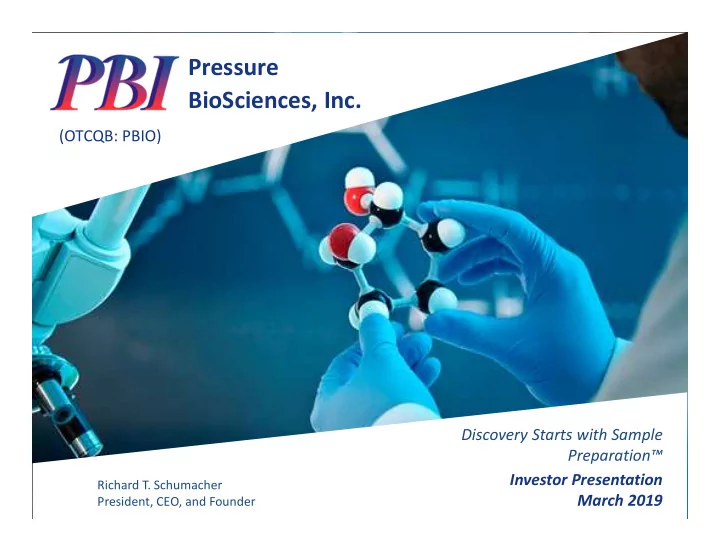 PBI Pressure BioSciences, Inc.

(OTCQB: PBIO)

Discovery Starts with Sample Preparation™

Investor Presentation
March 2019

Richard T. Schumacher
President, CEO, and Founder